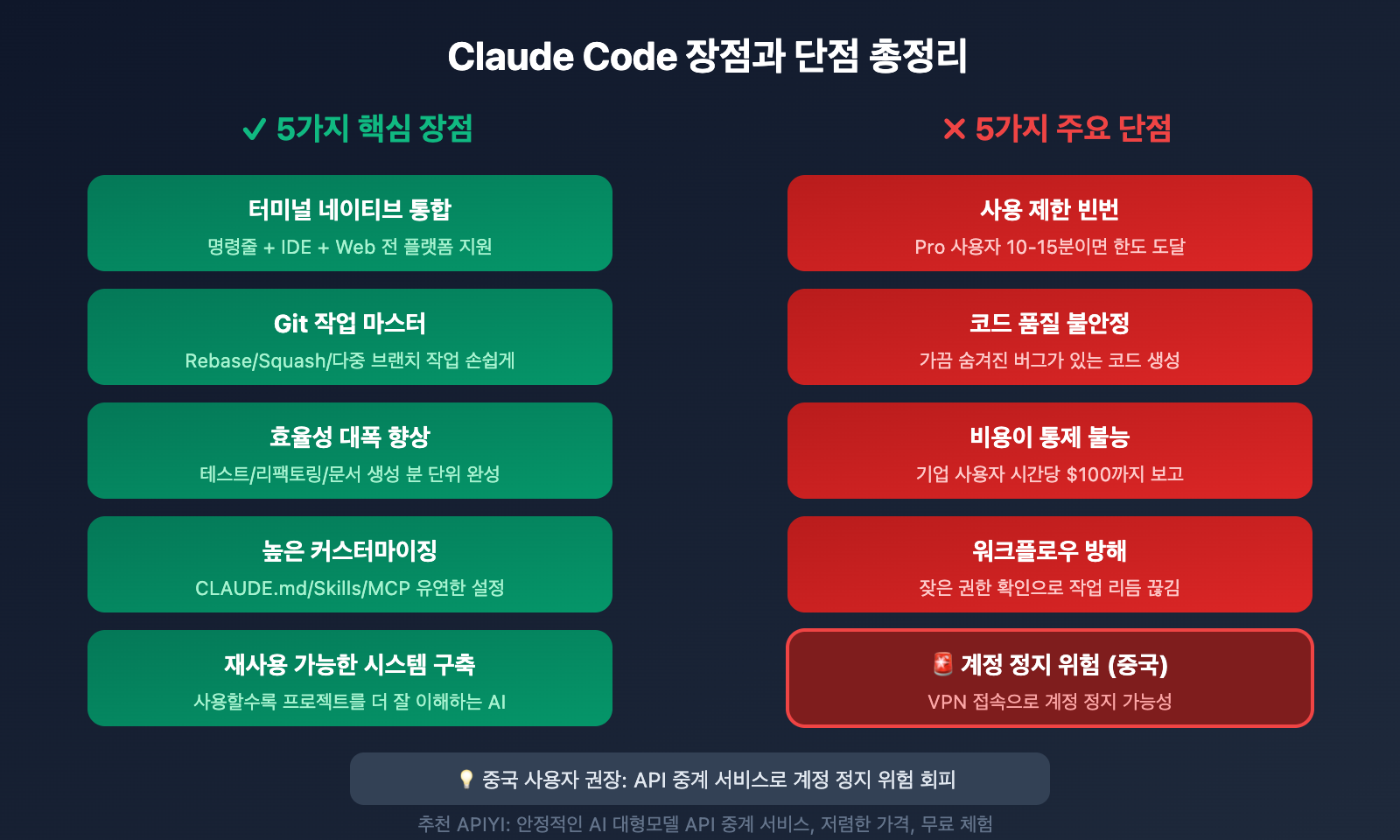 Claude Code 장점과 단점 총정리

✓ 5가지 핵심 장점

터미널 네이티브 통합
명령줄 + IDE + Web 전 플랫폼 지원

Git 작업 마스터
Rebase/Squash/다중 브랜치 작업 손쉽게

효율성 대폭 향상
테스트/리팩토링/문서 생성 분 단위 완성

높은 커스터마이징
CLAUDE.md/Skills/MCP 유연한 설정

재사용 가능한 시스템 구축
사용할수록 프로젝트를 더 잘 이해하는 AI

✕ 5가지 주요 단점

사용 제한 빈번
Pro 사용자 10-15분이면 한도 도달

코드 품질 불안정
가끔 숨겨진 버그가 있는 코드 생성

비용이 통제 불능
기업 사용자 시간당 $100까지 보고

워크플로우 방해
잦은 권한 확인으로 작업 리듬 끊김

🚨 계정 정지 위험 (중국)
VPN 접속으로 계정 정지 가능성

💡 중국 사용자 권장: API 중계 서비스로 계정 정지 위험 회피

추천 APIYI: 안정적인 AI 대형모델 API 중계 서비스, 저렴한 가격, 무료 체험